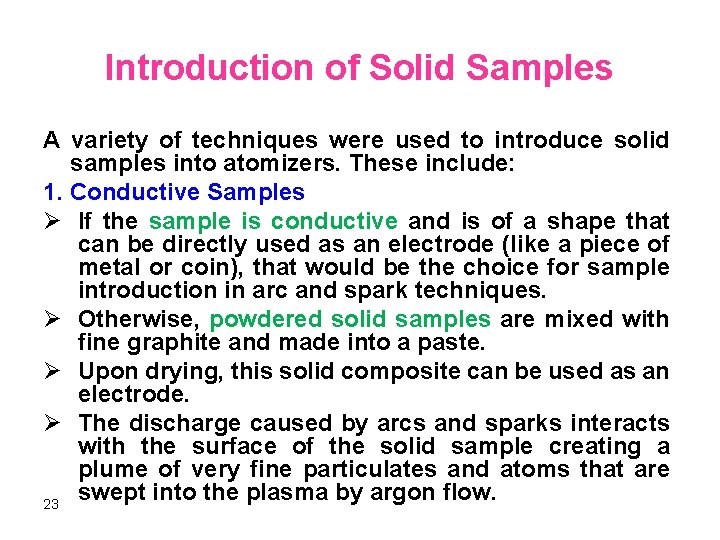 Introduction of Solid Samples

A variety of techniques were used to introduce solid samples into atomizers. These include:

1. Conductive Samples

➢ If the sample is conductive and is of a shape that can be directly used as an electrode (like a piece of metal or coin), that would be the choice for sample introduction in arc and spark techniques.

➢ Otherwise, powdered solid samples are mixed with fine graphite and made into a paste.

➢ Upon drying, this solid composite can be used as an electrode.

➢ The discharge caused by arcs and sparks interacts with the surface of the solid sample creating a plume of very fine particulates and atoms that are swept into the plasma by argon flow.

23